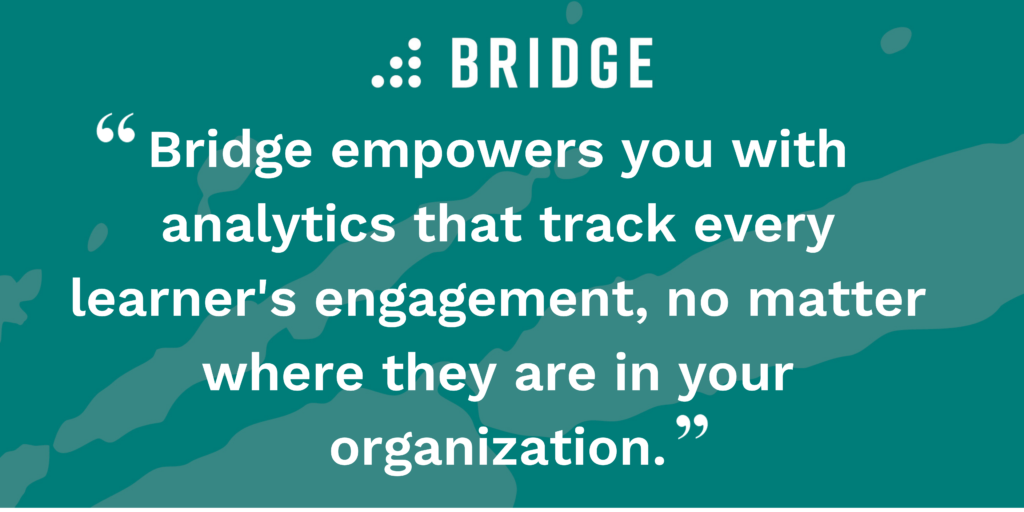 BRIDGE

“Bridge empowers you with analytics that track every learner's engagement, no matter where they are in your organization.”